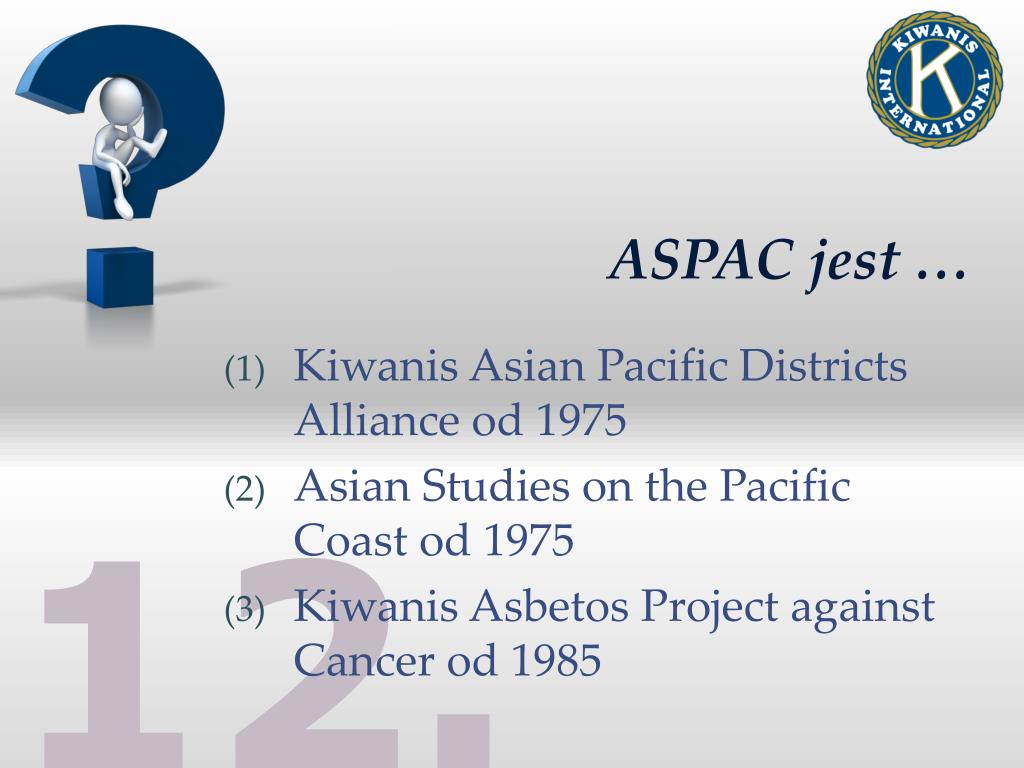 KIWANIS INTERNATIONAL K

ASPAC jest …

(1) Kiwanis Asian Pacific Districts Alliance od 1975

(2) Asian Studies on the Pacific Coast od 1975

(3) Kiwanis Asbetos Project against Cancer od 1985

12.